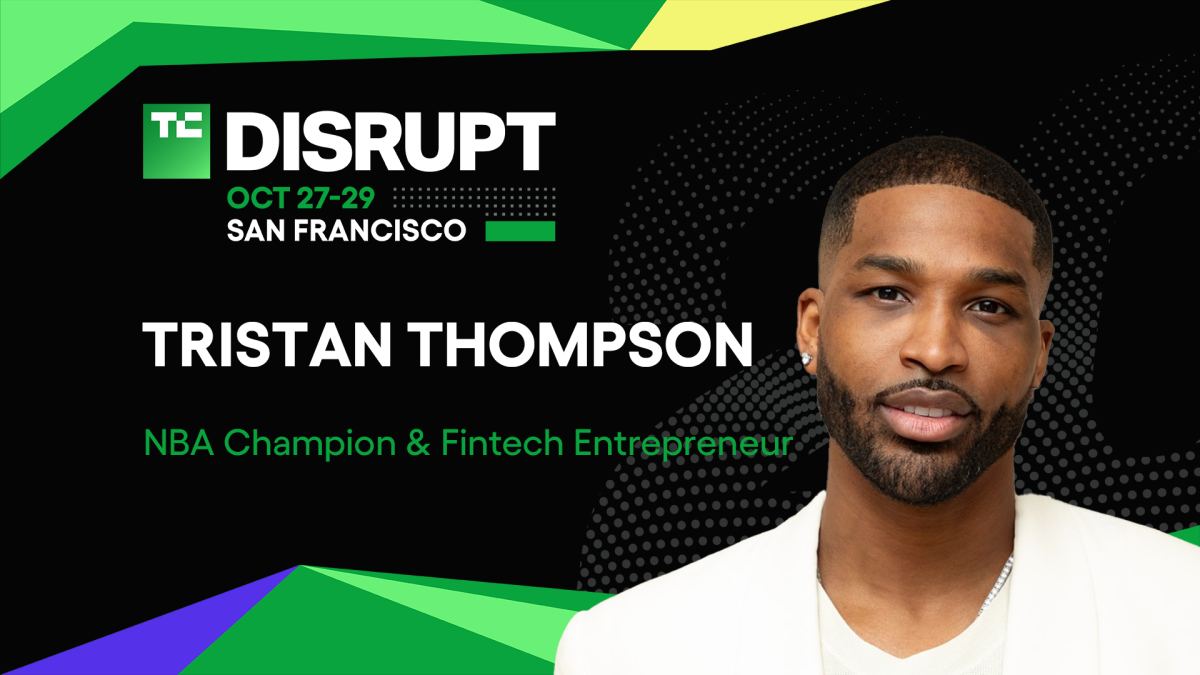 TC DISRUPT
OCT 27-29
SAN FRANCISCO

TRISTAN THOMPSON

NBA Champion & Fintech Entrepreneur